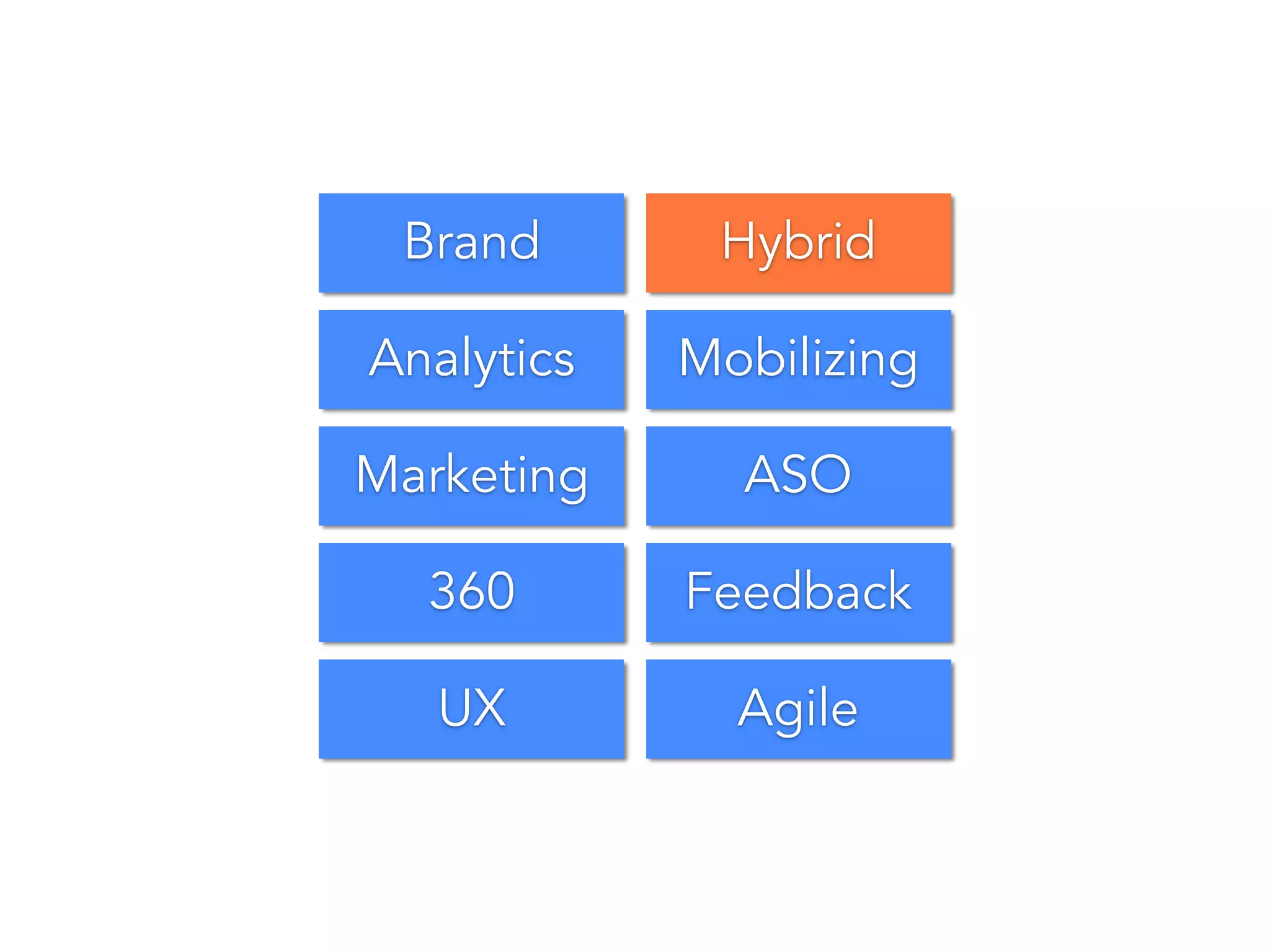 Brand

Analytics

Marketing

360

UX

Hybrid

Mobilizing

ASO

Feedback

Agile